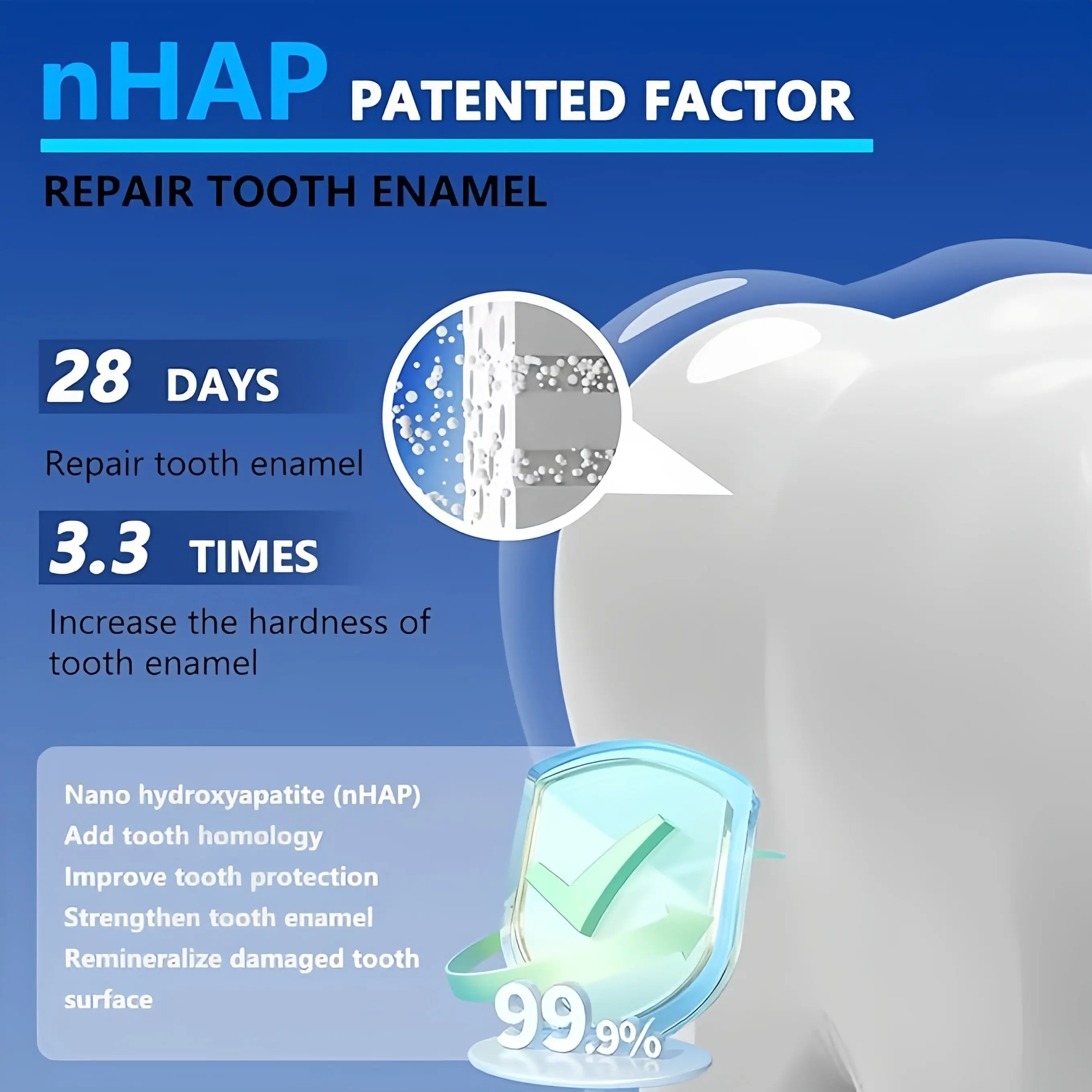 nHAP PATENTED FACTOR

REPAIR TOOTH ENAMEL

28 DAYS

Repair tooth enamel

3.3 TIMES

Increase the hardness of tooth enamel

Nano hydroxyapatite (nHAP)
Add tooth homology
Improve tooth protection
Strengthen tooth enamel
Remineralize damaged tooth surface

99.9%